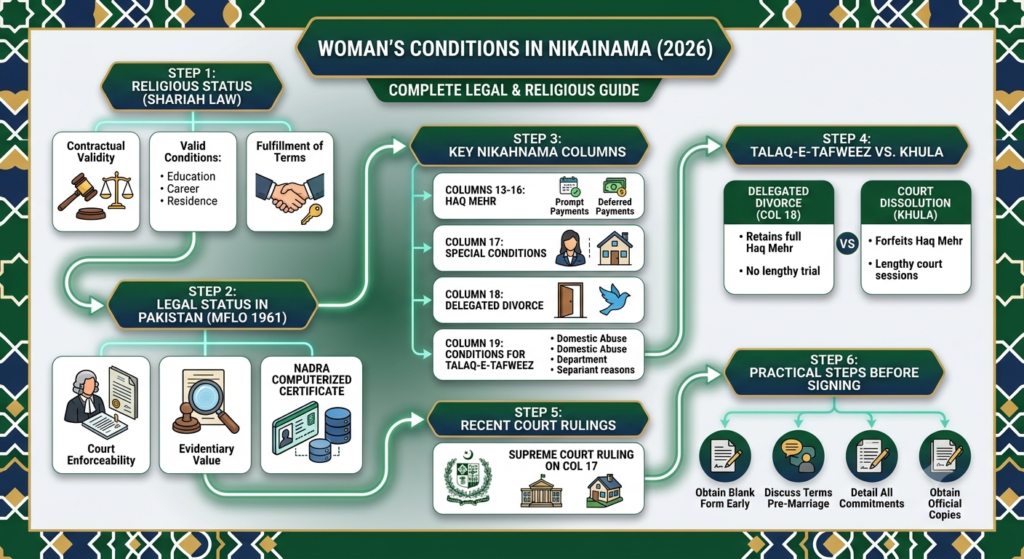 WOMAN'S CONDITIONS IN NIKAINAMA (2026)

COMPLETE LEGAL & RELIGIOUS GUIDE

STEP 1:
RELIGIOUS STATUS (SHARIAH LAW)

Contractual Validity

Valid Conditions:
• Education
• Career
• Residence

Fulfillment of Terms

STEP 2:
LEGAL STATUS IN PAKISTAN (MFLO 1961)

Court Enforceability

Evidentiary Value

NADRA COMPUTERIZED CERTIFICATE

STEP 3:
KEY NIKAHNAMA COLUMNS

COLUMNS 13-16:
HAQ MEHR
Prompt Payments
Deferred Payments

COLUMN 17:
SPECIAL CONDITIONS

COLUMN 18:
DELEGATED DIVORCE

COLUMN 19:
CONDITIONS FOR TALAQ-E-TAFWEEZ
• Domestic Abuse
• Domestic Abuse
• Department
• Separiant reasons

STEP 4:
TALAQ-E-TAFWEEZ VS. KHULA

DELEGATED DIVORCE (COL 18)
• Retains full Haq Mehr
• No lengthy trial

VS

COURT DISSOLUTION (KHULA)
• Forfeits Haq Mehr
• Lengthy court sessions

STEP 5:
RECENT COURT RULINGS

SUPREME COURT RULING ON COL 17

STEP 6:
PRACTICAL STEPS BEFORE SIGNING

Obtain Blank Form Early

Discuss Terms Pre-Marriage

Detail All Commitments

Obtain Official Copies